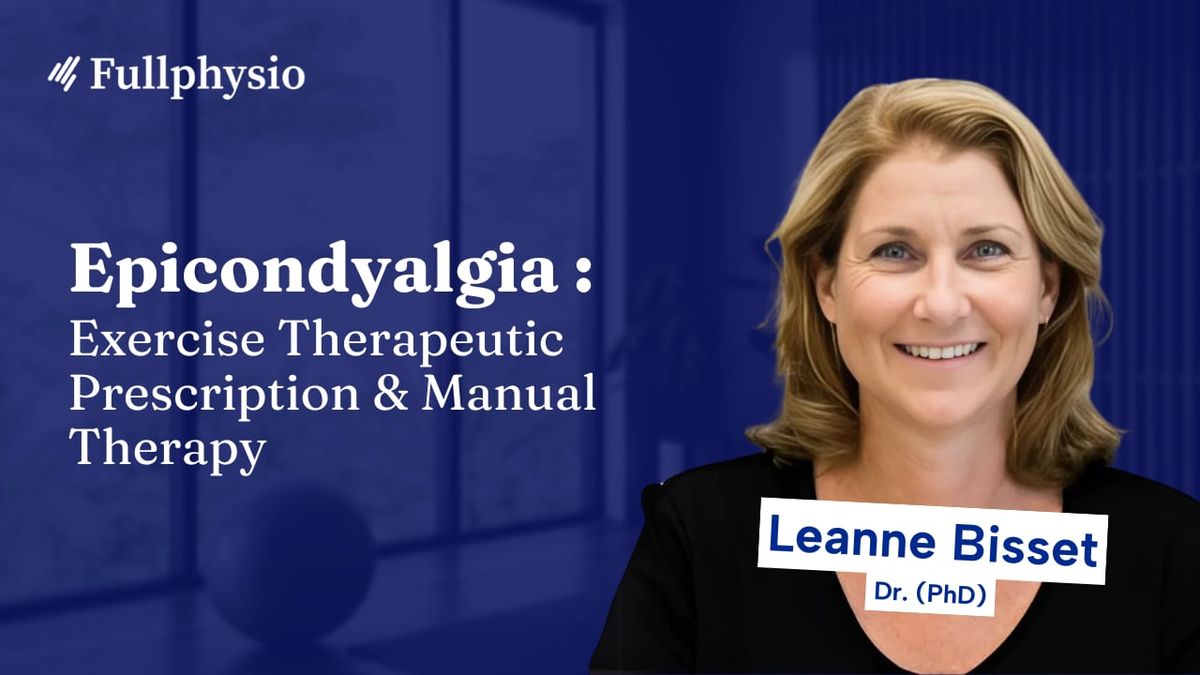 Fullphysio

Epicondyalgia :

Exercise Therapeutic Prescription & Manual Therapy

Leanne Bisset

Dr. (PhD)